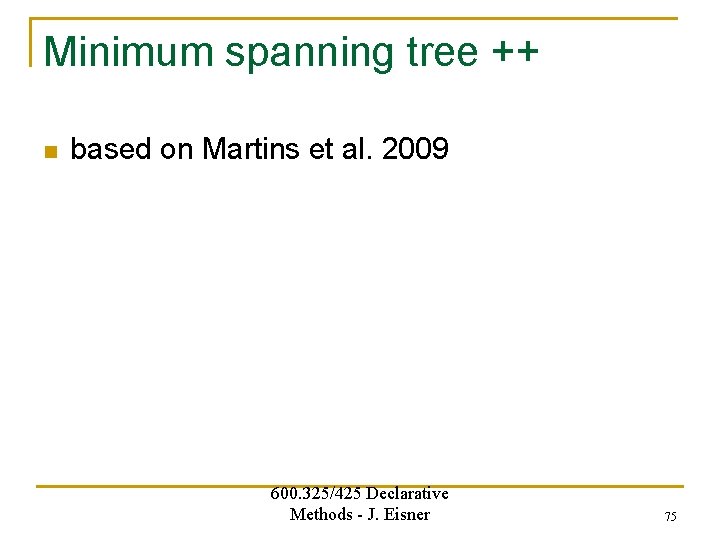 Minimum spanning tree ++

based on Martins et al. 2009

600.325/425 Declarative Methods - J. Eisner

75